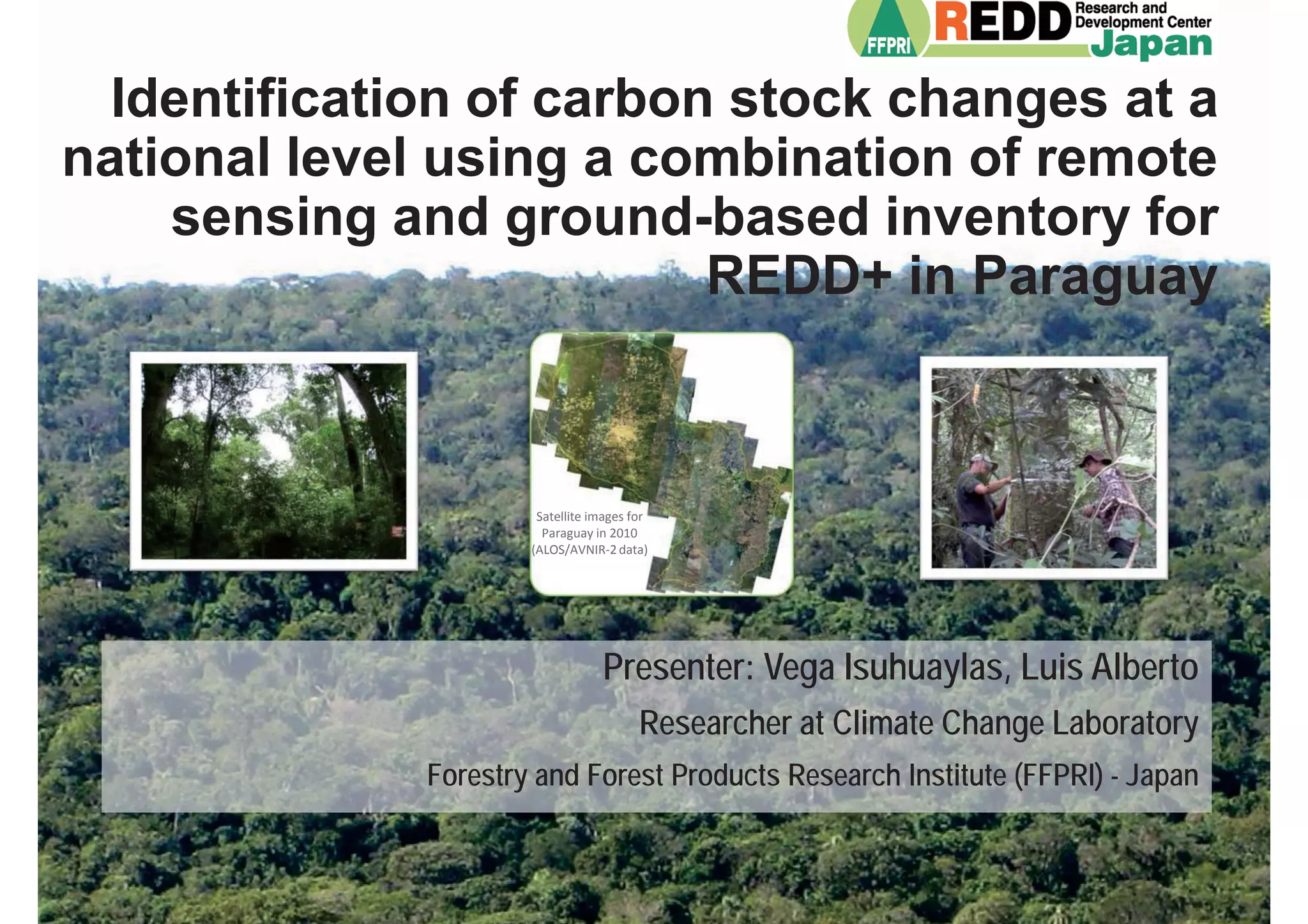 FFPRI REDD Research and Development Center Japan

Identification of carbon stock changes at a national level using a combination of remote sensing and ground-based inventory for REDD+ in Paraguay

Satellite images for Paraguay in 2010 (ALOS/AVNIR-2 data)

Presenter: Vega Isuhuaylas, Luis Alberto

Researcher at Climate Change Laboratory

Forestry and Forest Products Research Institute (FFPRI) - Japan